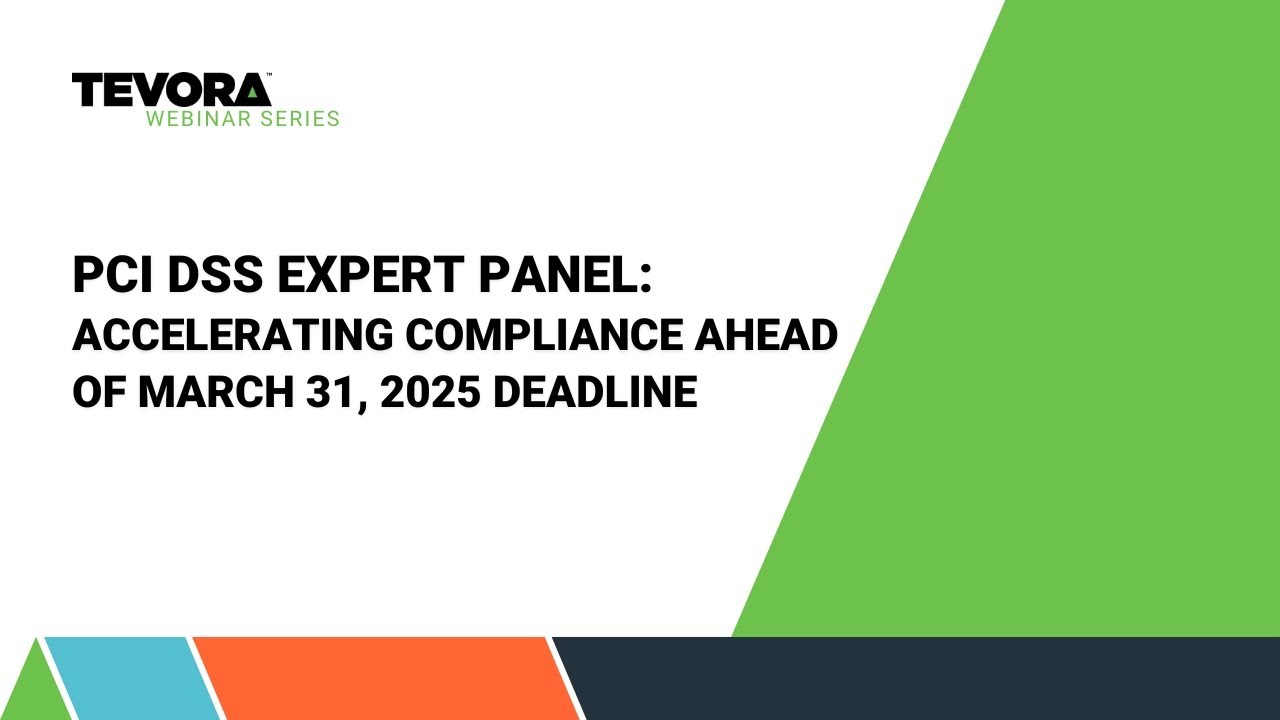 TEVORA™
WEBINAR SERIES

PCI DSS EXPERT PANEL:
ACCELERATING COMPLIANCE AHEAD OF MARCH 31, 2025 DEADLINE